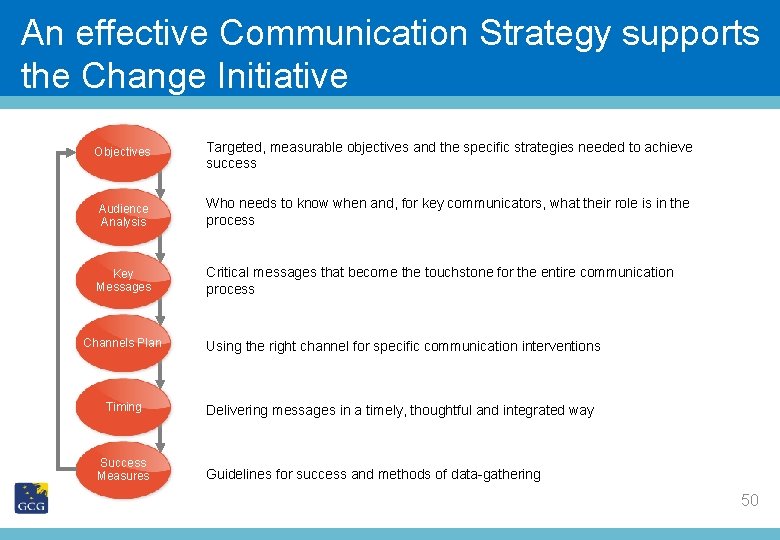 An effective Communication Strategy supports the Change Initiative

Objectives

Targeted, measurable objectives and the specific strategies needed to achieve success

Audience Analysis

Who needs to know when and, for key communicators, what their role is in the process

Key Messages

Critical messages that become the touchstone for the entire communication process

Channels Plan

Using the right channel for specific communication interventions

Timing

Delivering messages in a timely, thoughtful and integrated way

Success Measures

Guidelines for success and methods of data-gathering

GCG

50